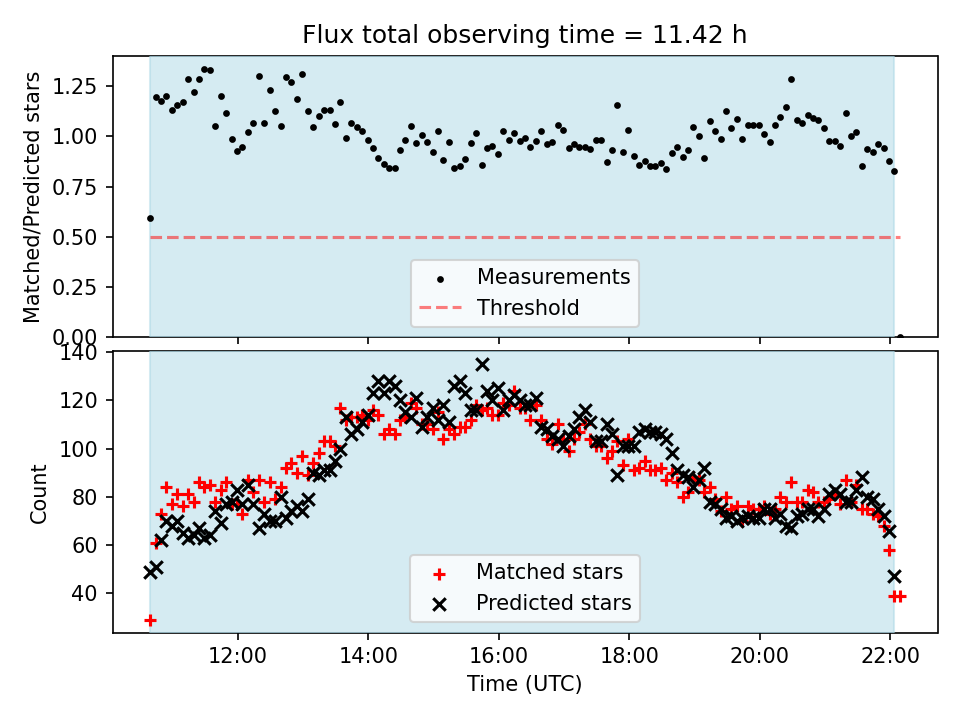 Flux total observing time = 11.42 h

Matched/Predicted stars

1.25
1.00
0.75
0.50
0.25
0.00

Measurements
Threshold

Count

140
120
100
80
60
40

Matched stars
Predicted stars

12:00
14:00
16:00
18:00
20:00
22:00

Time (UTC)